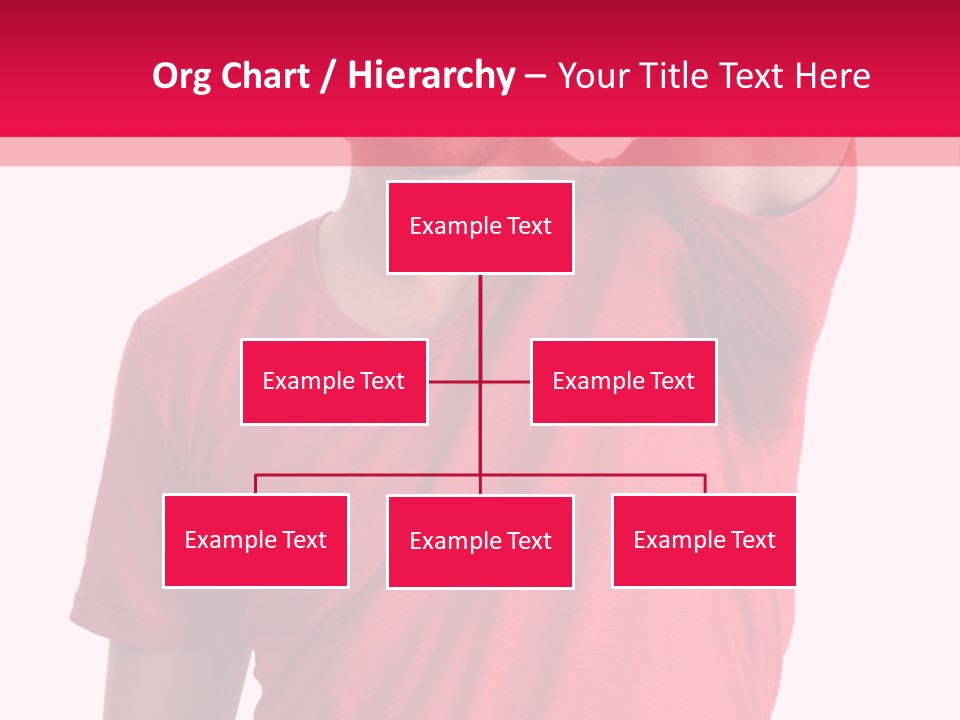 Org Chart / Hierarchy – Your Title Text Here

Example Text

Example Text

Example Text

Example Text

Example Text

Example Text